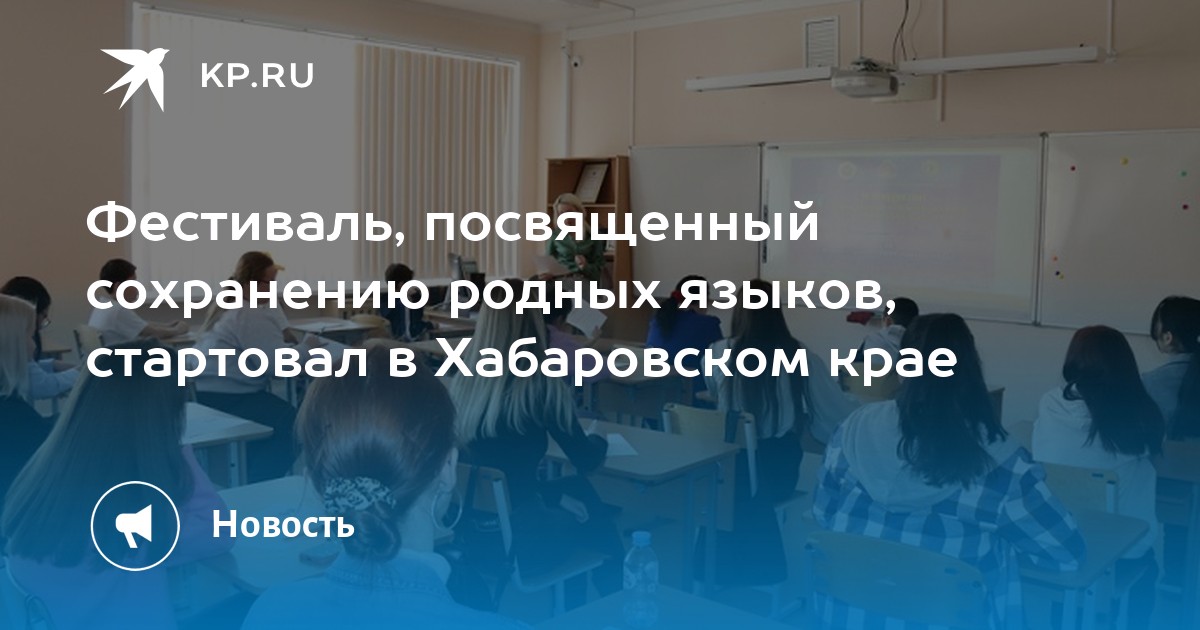 KP.RU

Фестиваль, посвященный сохранению родных языков, стартовал в Хабаровском крае

Новость